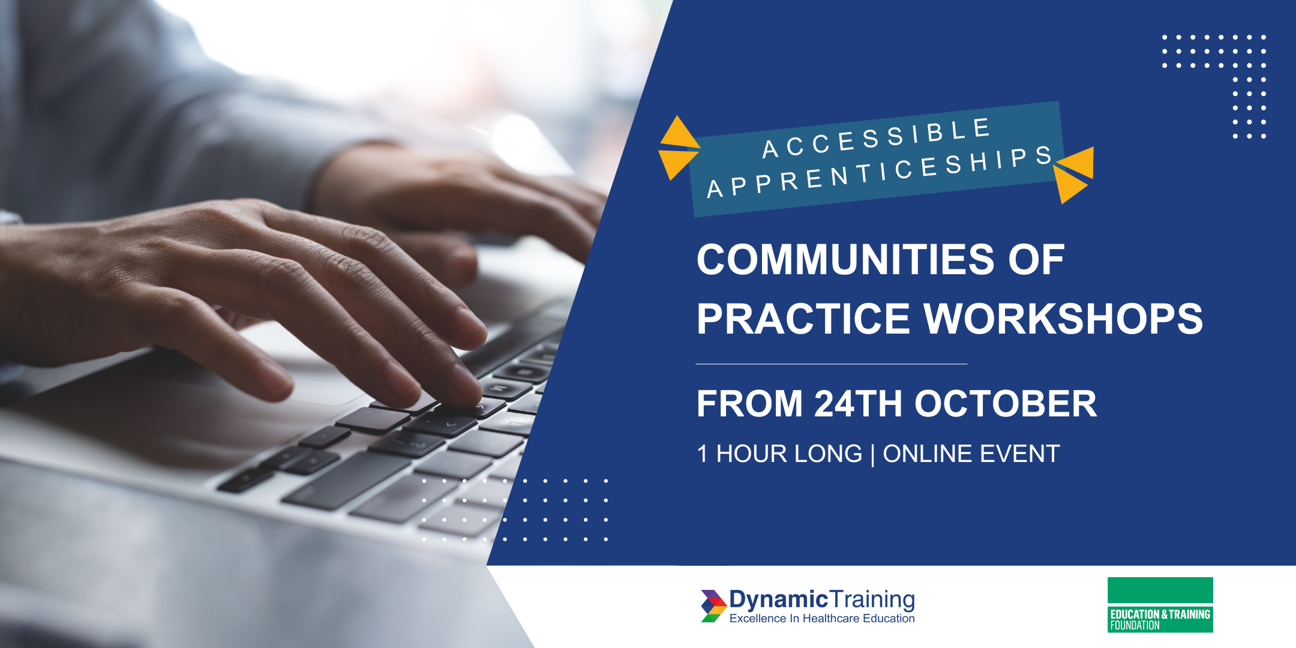 ACCESSIBLE APPRENTICESHIPS

COMMUNITIES OF PRACTICE WORKSHOPS

FROM 24TH OCTOBER

1 HOUR LONG | ONLINE EVENT

DynamicTraining
Excellence In Healthcare Education

EDUCATION & TRAINING FOUNDATION